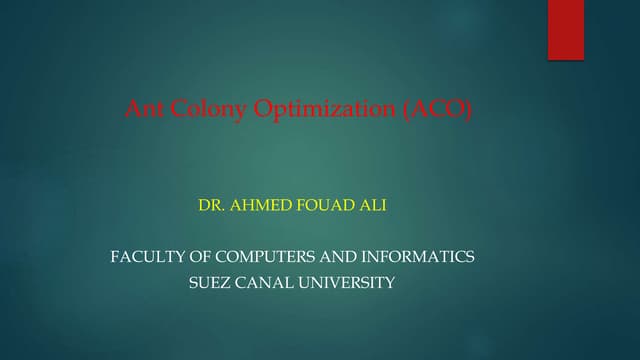 Ant Colony Optimization (ACO)

DR. AHMED FOUAD ALI

FACULTY OF COMPUTERS AND INFORMATICS
SUEZ CANAL UNIVERSITY